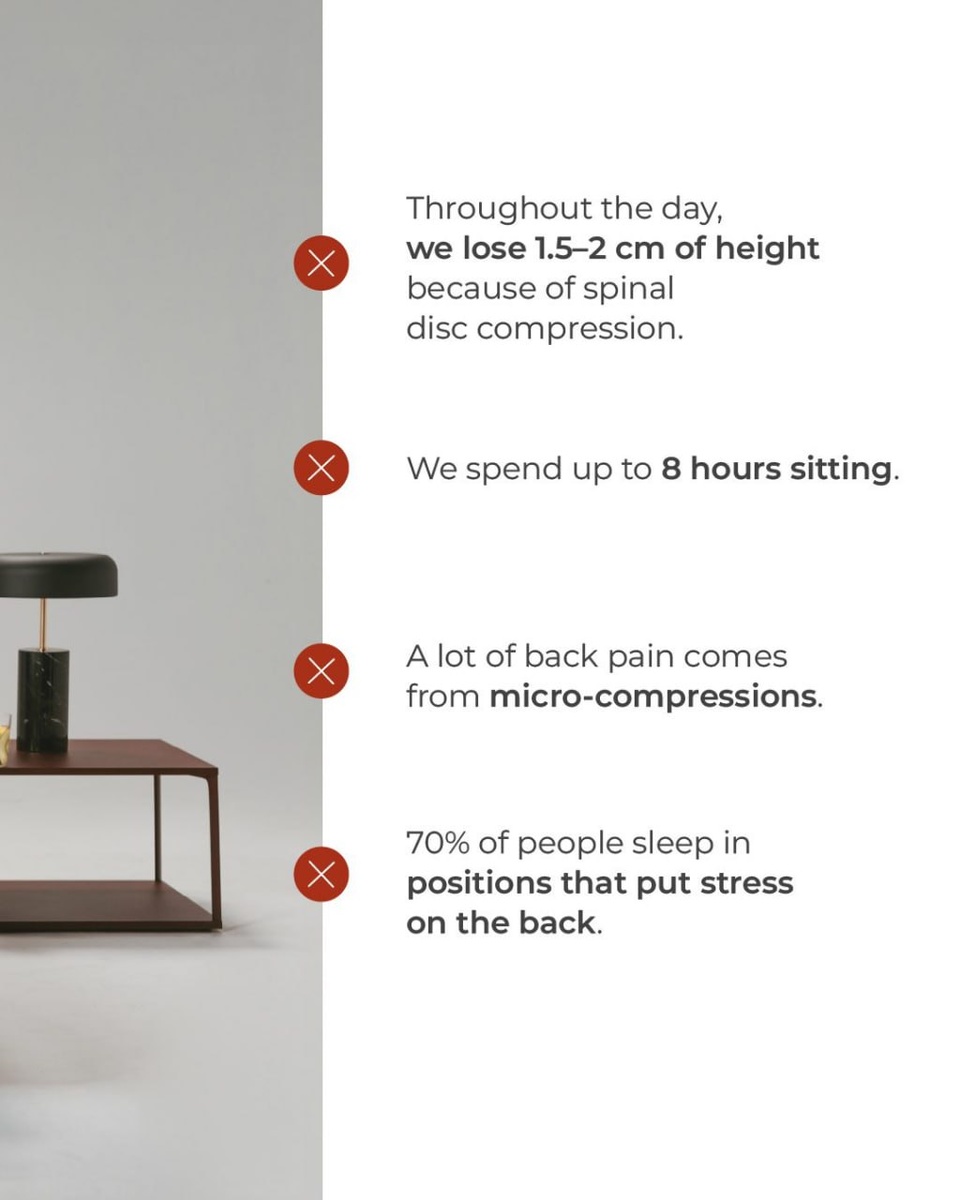 Throughout the day, we lose 1.5–2 cm of height because of spinal disc compression.

We spend up to 8 hours sitting.

A lot of back pain comes from micro-compressions.

70% of people sleep in positions that put stress on the back.